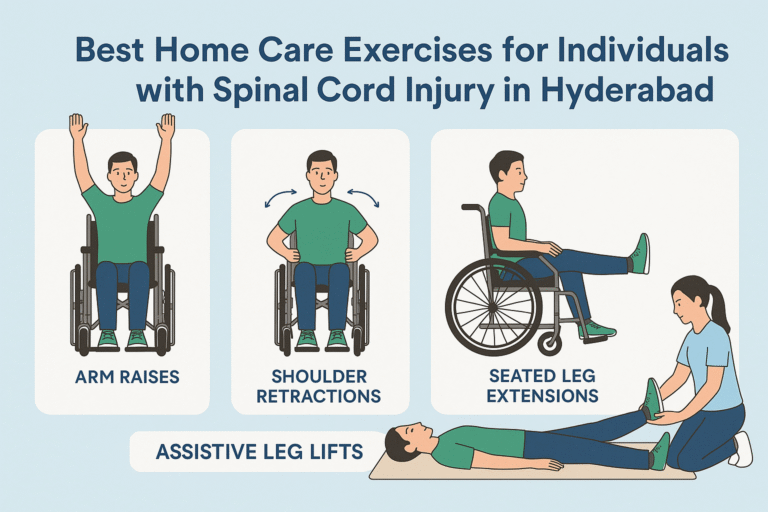 Best Home Care Exercises for Individuals with Spinal Cord Injury in Hyderabad

ARM RAISES

SHOULDER RETRACTIONS

SEATED LEG EXTENSIONS

ASSISTIVE LEG LIFTS